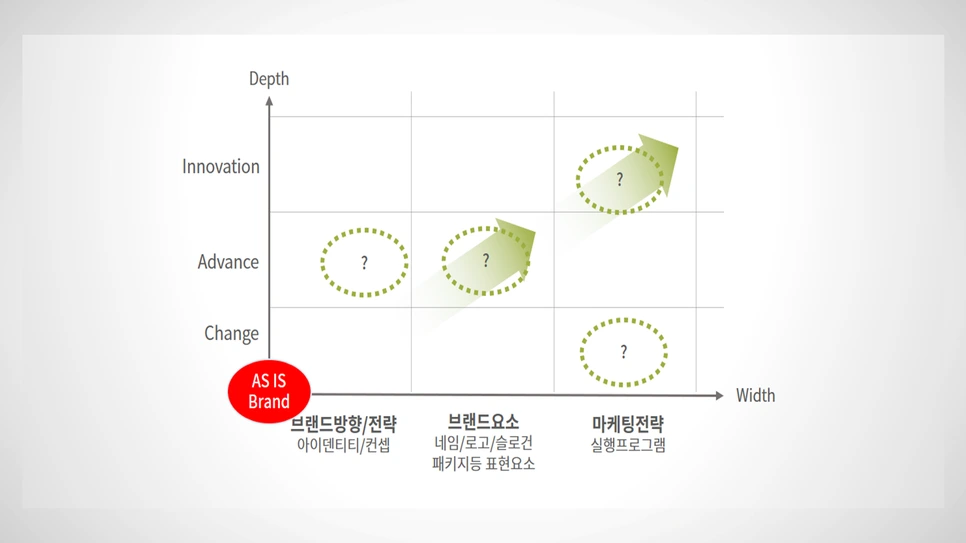 Depth

Innovation

Advance

Change

?

?

?

?

AS IS Brand

Width

브랜드방향/전략
아이덴티티/컨셉

브랜드요소
네임/로고/슬로건
패키지등 표현요소

마케팅전략
실행프로그램